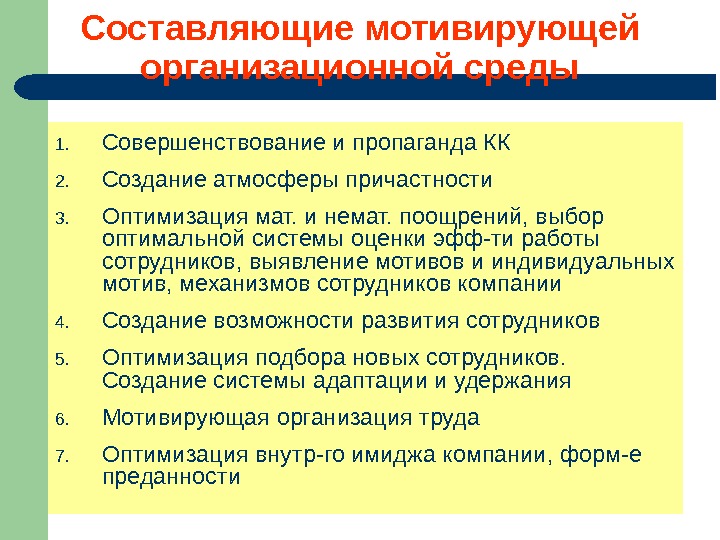 Составляющие мотивирующей организационной среды

1. Совершенствование и пропаганда КК
2. Создание атмосферы причастности
3. Оптимизация мат. и немат. поощрений, выбор оптимальной системы оценки эфф-ти работы сотрудников, выявление мотивов и индивидуальных мотив, механизмов сотрудников компании
4. Создание возможности развития сотрудников
5. Оптимизация подбора новых сотрудников. Создание системы адаптации и удержания
6. Мотивирующая организация труда
7. Оптимизация внутр-го имиджа компании, форм-е преданности